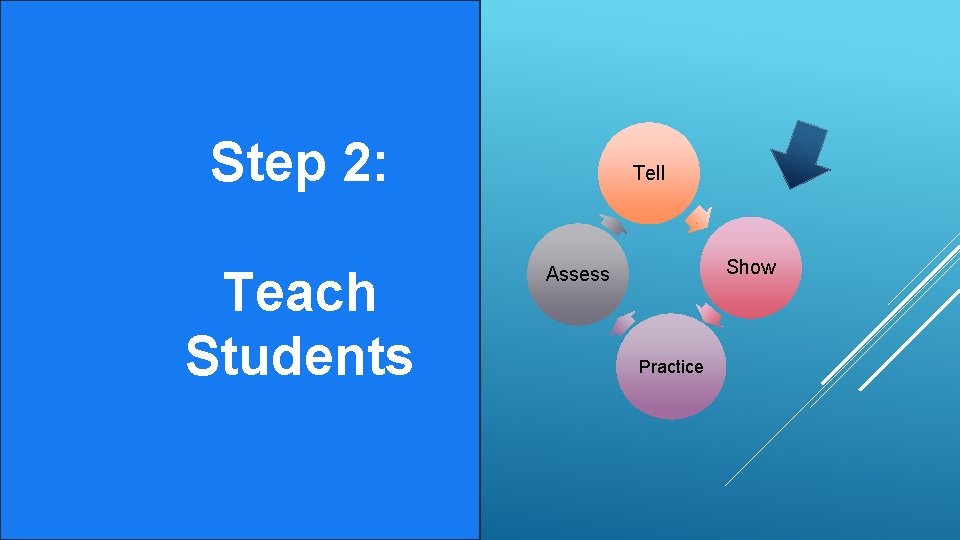 Step 2:

Teach Students

Tell

Show

Practice

Assess